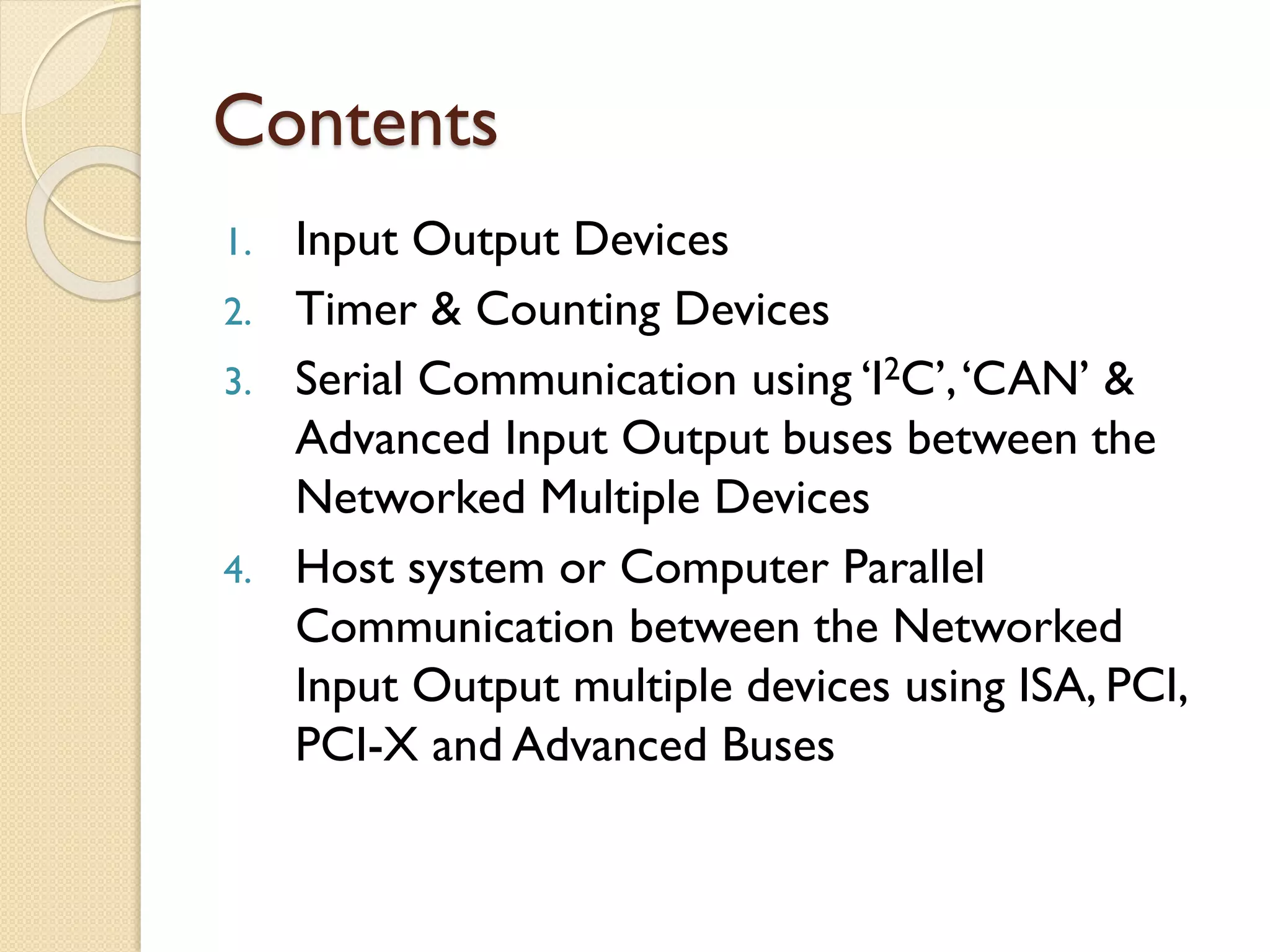 Contents

1. Input Output Devices
2. Timer & Counting Devices
3. Serial Communication using ‘$I^2C$’, ‘CAN’ & Advanced Input Output buses between the Networked Multiple Devices
4. Host system or Computer Parallel Communication between the Networked Input Output multiple devices using ISA, PCI, PCI-X and Advanced Buses